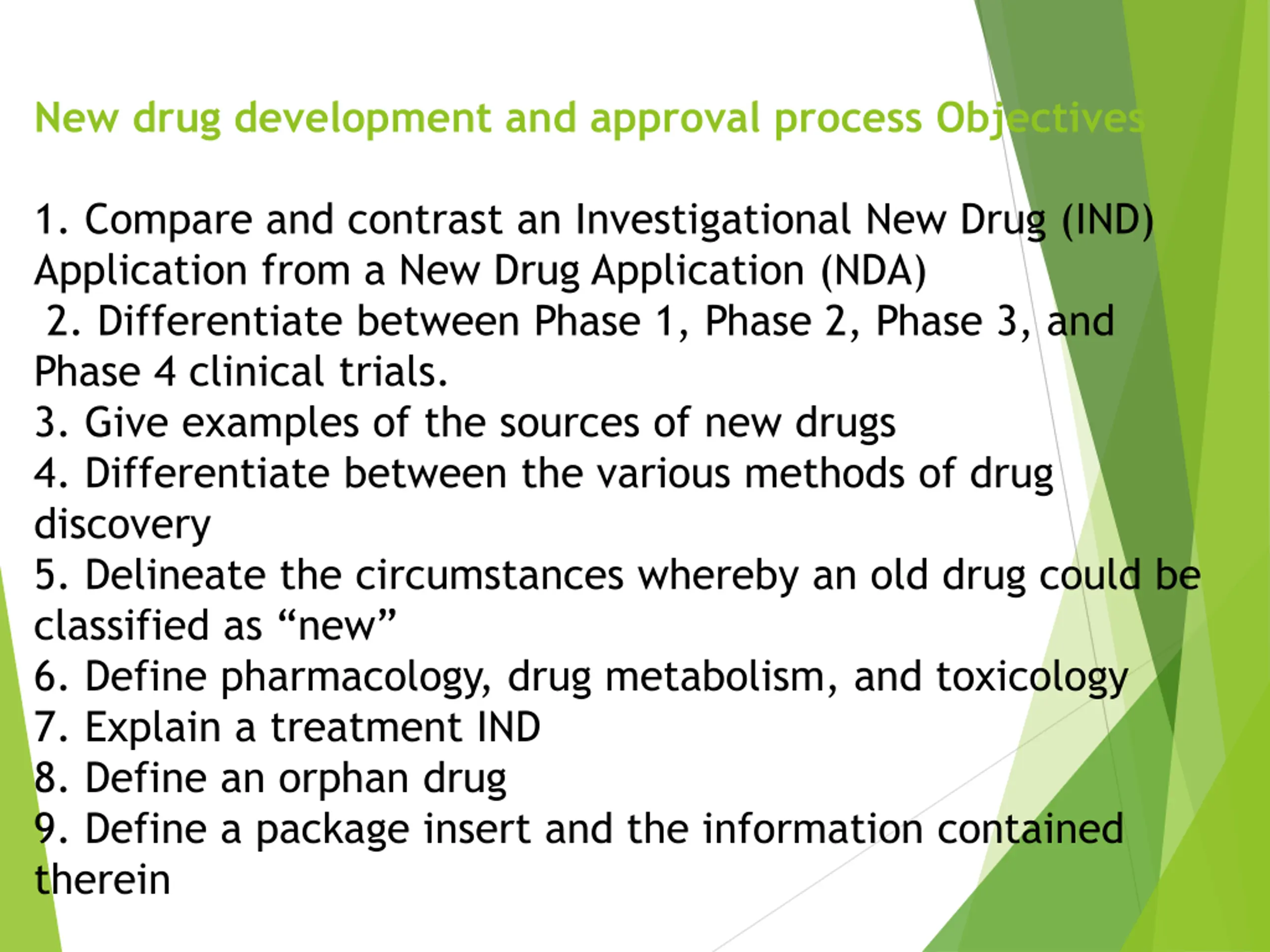 New drug development and approval process Objectives

1. Compare and contrast an Investigational New Drug (IND) Application from a New Drug Application (NDA)
2. Differentiate between Phase 1, Phase 2, Phase 3, and Phase 4 clinical trials.
3. Give examples of the sources of new drugs
4. Differentiate between the various methods of drug discovery
5. Delineate the circumstances whereby an old drug could be classified as “new”
6. Define pharmacology, drug metabolism, and toxicology
7. Explain a treatment IND
8. Define an orphan drug
9. Define a package insert and the information contained therein